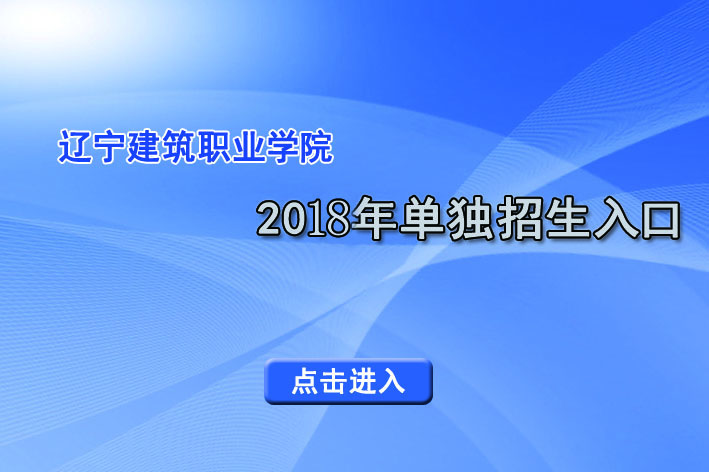 辽宁建筑职业学院

2018年单独招生入口

点击进入